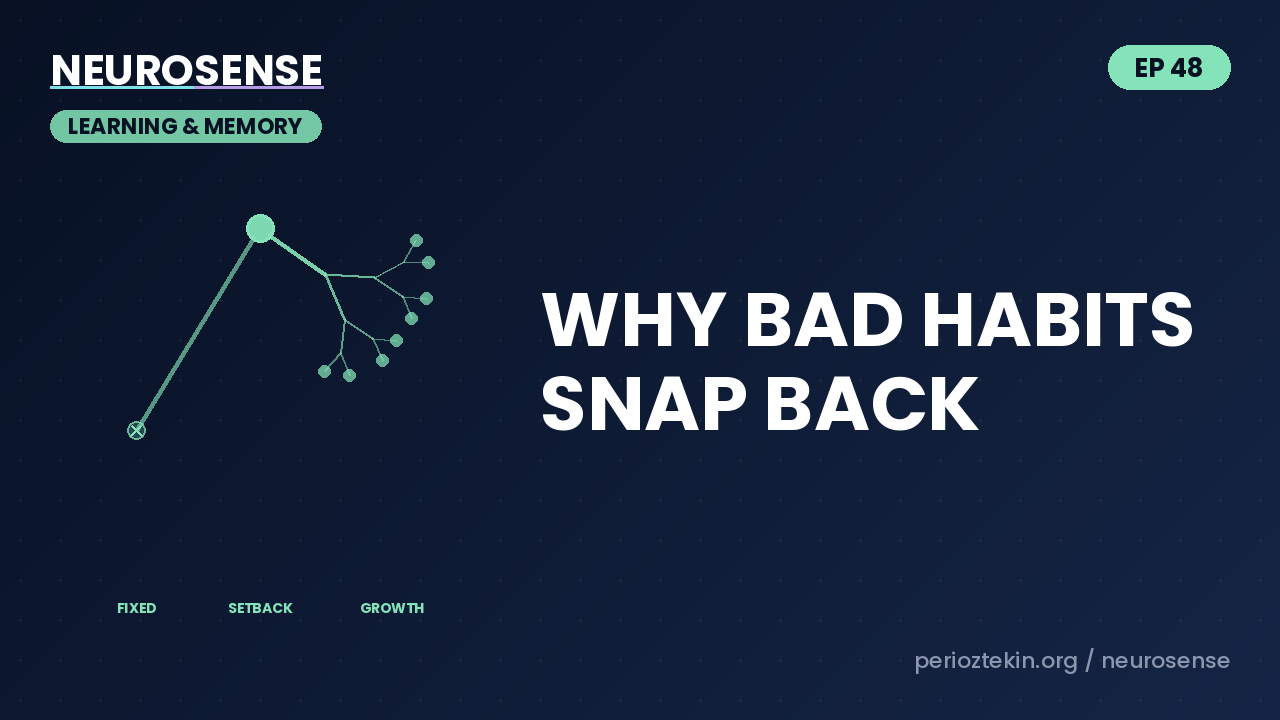 NEUROSENSE

LEARNING & MEMORY

EP 48

WHY BAD HABITS SNAP BACK

FIXED

SETBACK

GROWTH

perioztekin.org / neurosense